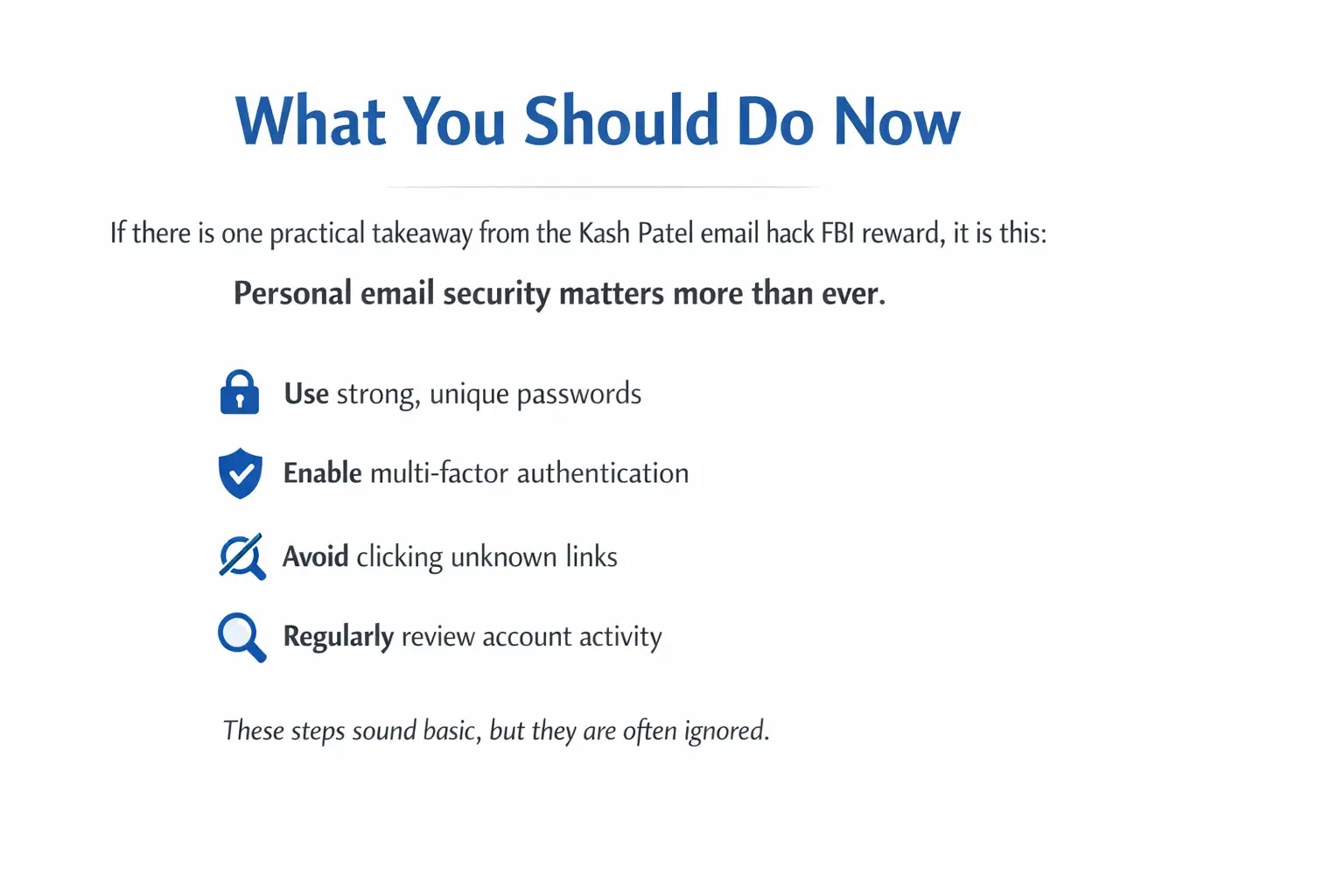 What You Should Do Now

If there is one practical takeaway from the Kash Patel email hack FBI reward, it is this:

Personal email security matters more than ever.

Use strong, unique passwords

Enable multi-factor authentication

Avoid clicking unknown links

Regularly review account activity

These steps sound basic, but they are often ignored.